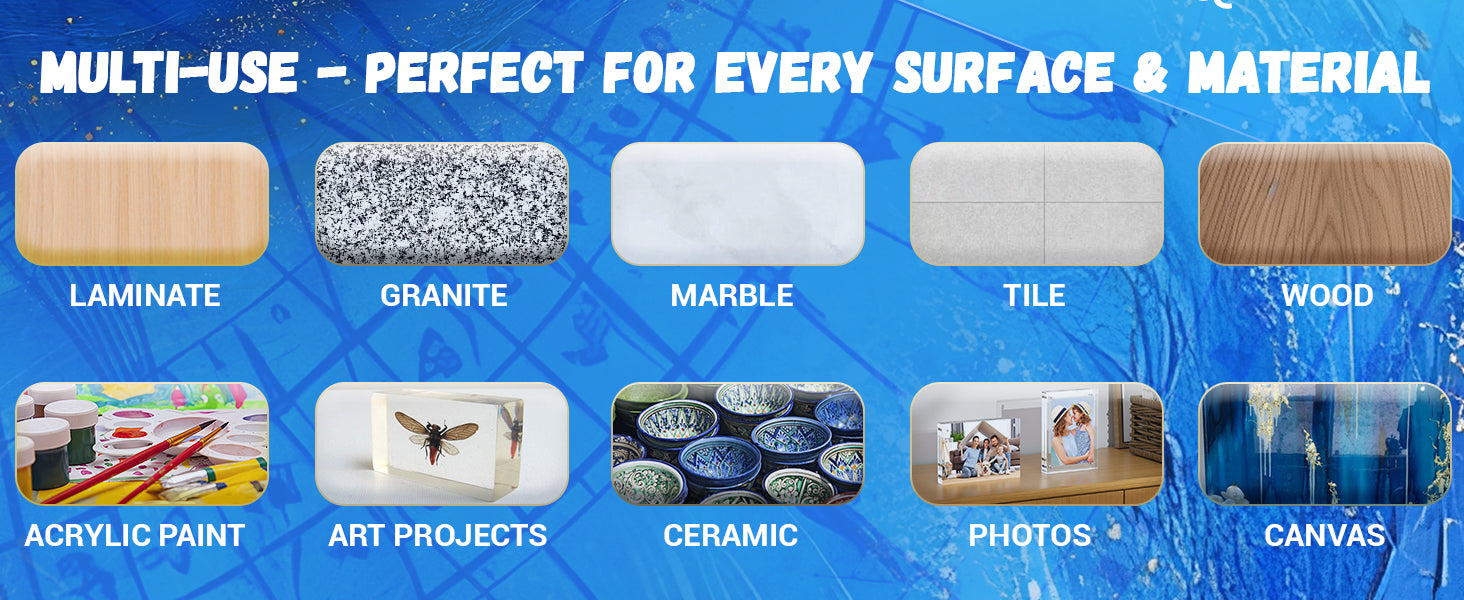 MULTI-USE - PERFECT FOR EVERY SURFACE & MATERIAL

LAMINATE

GRANITE

MARBLE

TILE

WOOD

ACRYLIC PAINT

ART PROJECTS

CERAMIC

PHOTOS

CANVAS